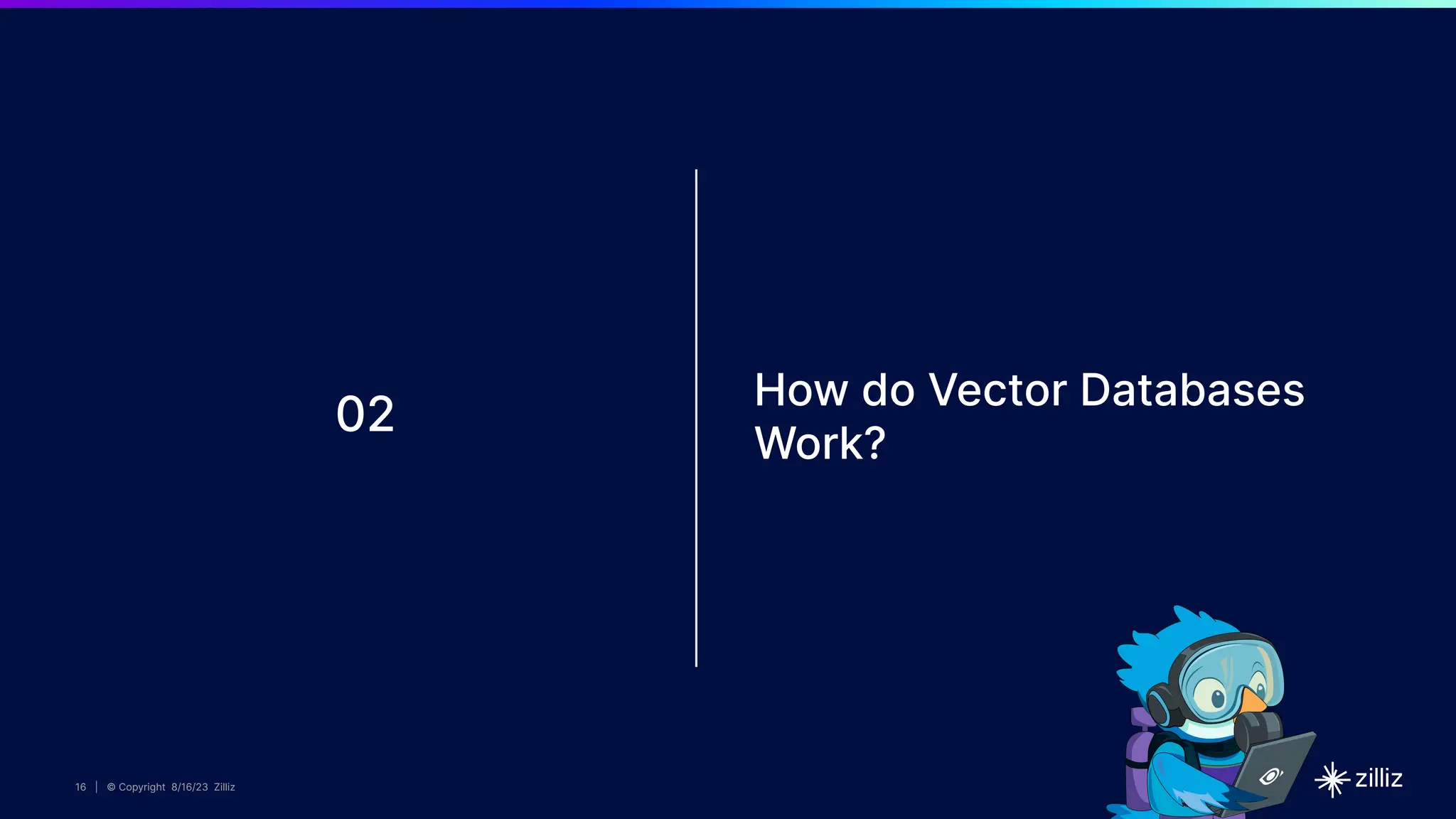 02

How do Vector Databases Work?

16 | © Copyright 8/16/23 Zilliz

zilliz